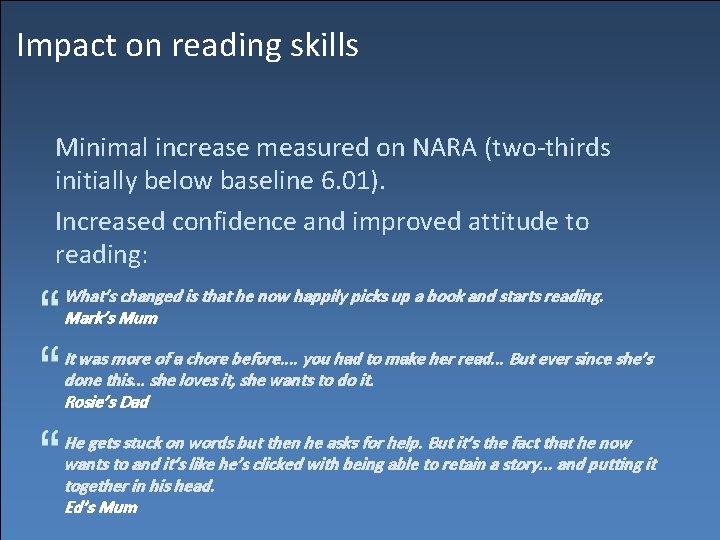 Impact on reading skills

Minimal increase measured on NARA (two-thirds initially below baseline 6.01).

Increased confidence and improved attitude to reading:

“ What’s changed is that he now happily picks up a book and starts reading.
Mark’s Mum

“ It was more of a chore before…. you had to make her read… But ever since she’s done this… she loves it, she wants to do it.
Rosie’s Dad

“ He gets stuck on words but then he asks for help. But it’s the fact that he now wants to and it’s like he’s clicked with being able to retain a story… and putting it together in his head.
Ed’s Mum